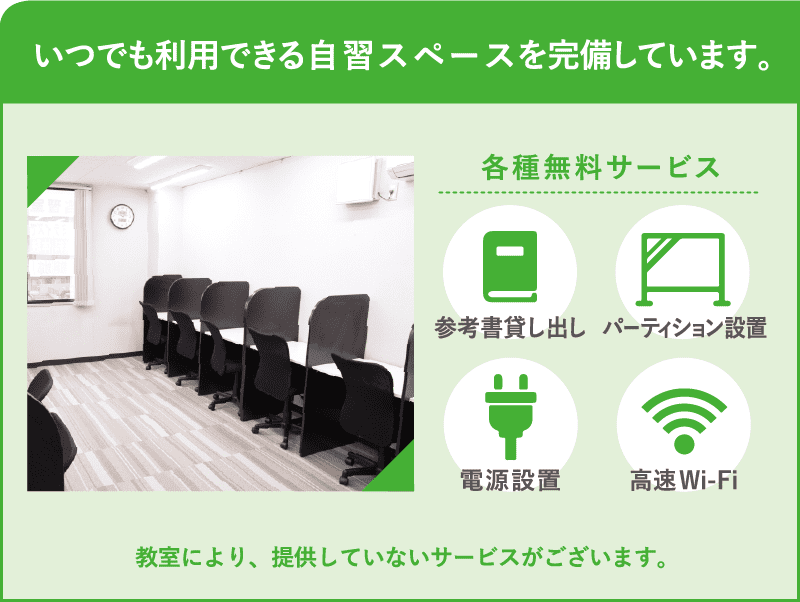 いつでも利用できる自習スペースを完備しています。

各種無料サービス

参考書貸し出し

パーティション設置

電源設置

高速Wi-Fi

教室により、提供していないサービスがございます。